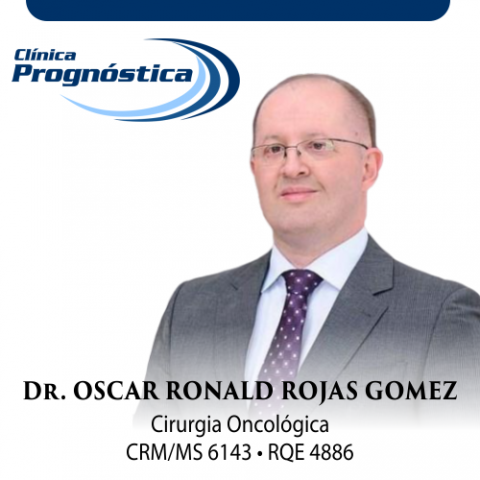 Clínica
Prognóstica

DR. OSCAR RONALD ROJAS GOMEZ
Cirurgia Oncológica
CRM/MS 6143 • RQE 4886